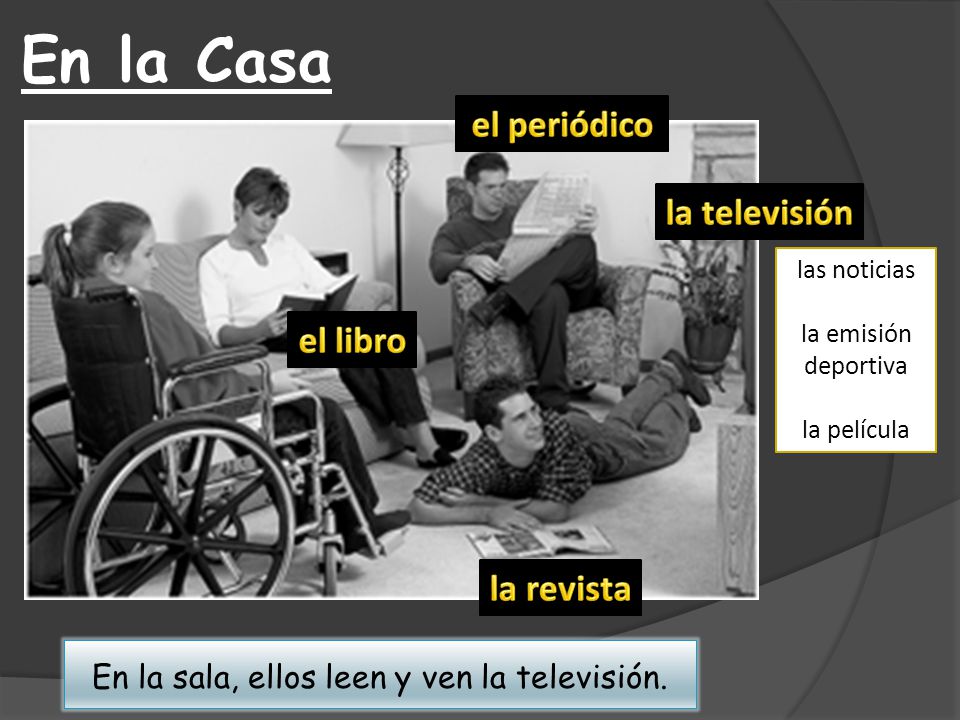 En la Casa

el periódico

la televisión

las noticias

la emisión deportiva

la película

el libro

la revista

En la sala, ellos leen y ven la televisión.